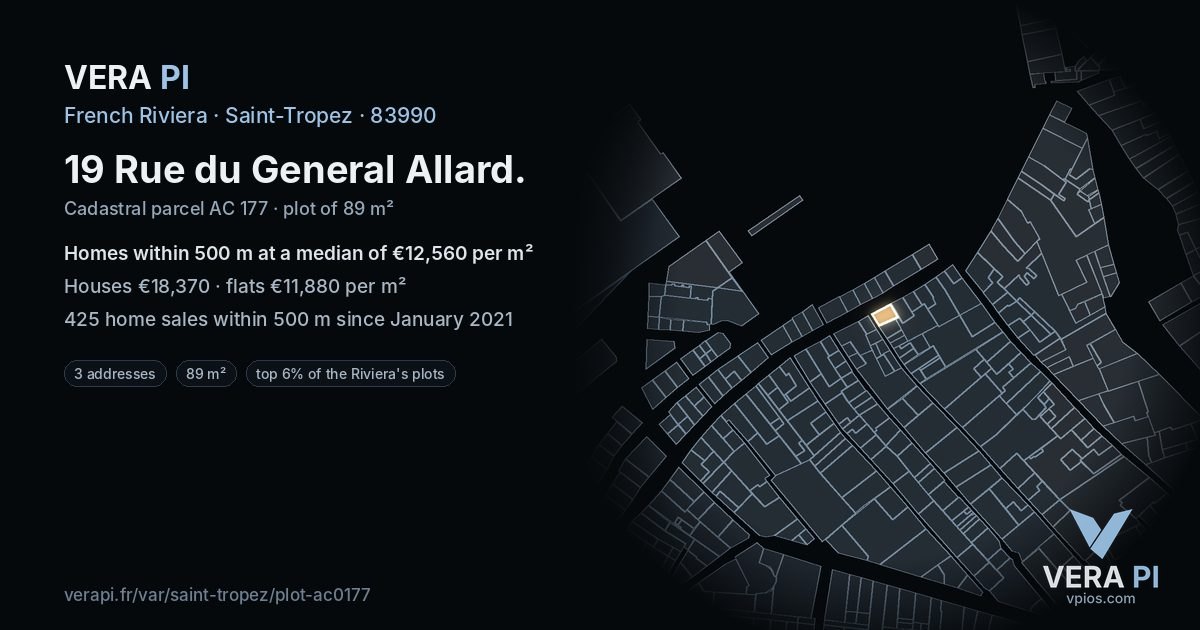 VERA PI
French Riviera · Saint-Tropez · 83990

19 Rue du General Allard.
Cadastral parcel AC 177 · plot of 89 m²

Homes within 500 m at a median of €12,560 per m²
Houses €18,370 · flats €11,880 per m²
425 home sales within 500 m since January 2021

3 addresses
89 m²
top 6% of the Riviera's plots

verapi.fr/var/saint-tropez/plot-ac0177

VERA PI
vpios.com